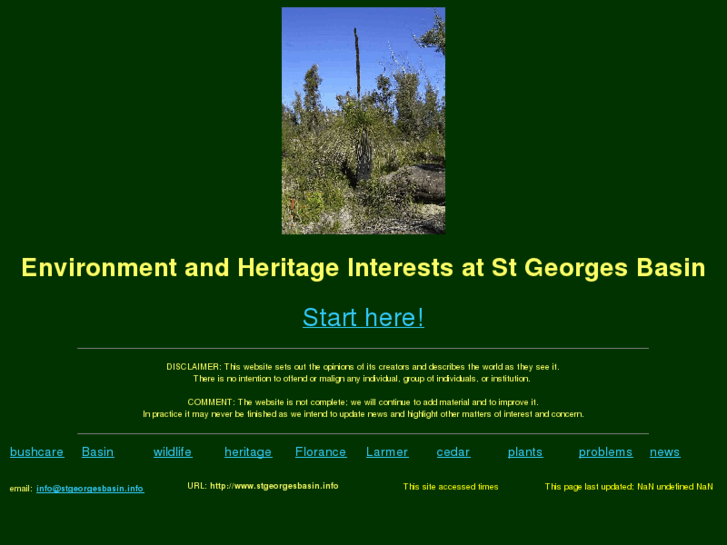 Environment and Heritage Interests at St Georges Basin

Start here!

DISCLAIMER: This website sets out the opinions of its creators and describes the world as they see it. There is no intention to offend or malign any individual, group of individuals, or institution.

COMMENT: The website is not complete; we will continue to add material and to improve it. In practice it may never be finished as we intend to update news and highlight other matters of interest and concern.

bushcare Basin wildlife heritage Florance Larmer cedar plants problems news

email: info@stgeorgesbasin.info

URL: http://www.stgeorgesbasin.info

This site accessed times

This page last updated: NaN undefined NaN